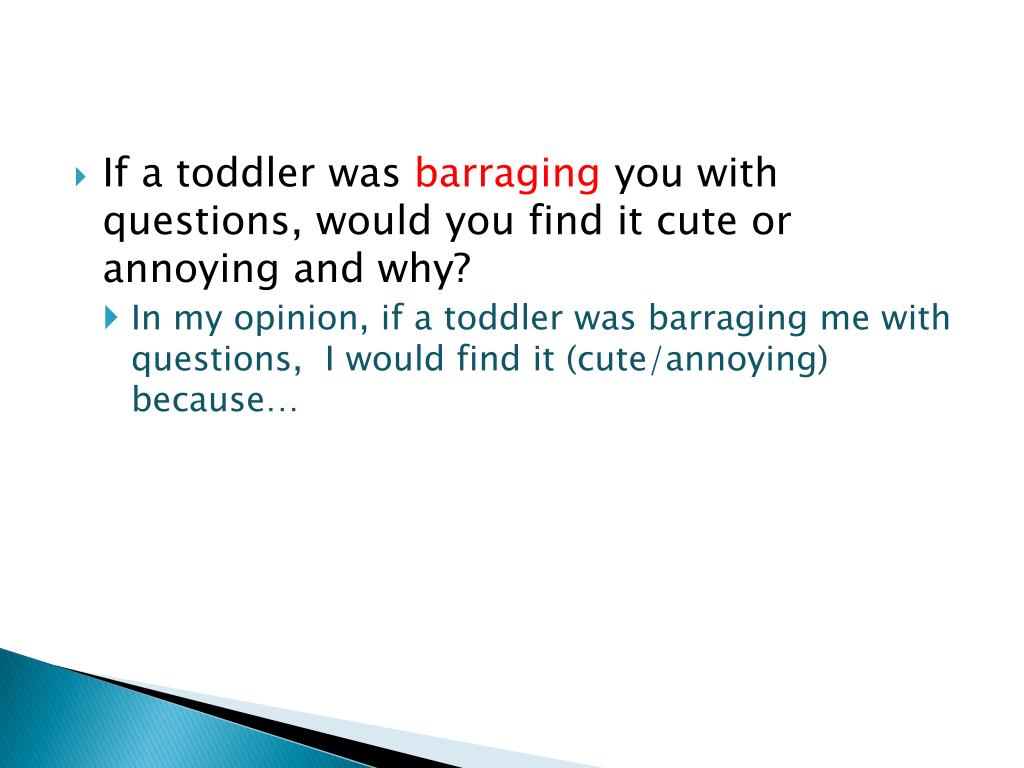 If a toddler was barraging you with questions, would you find it cute or annoying and why?

In my opinion, if a toddler was barraging me with questions, I would find it (cute/annoying) because…